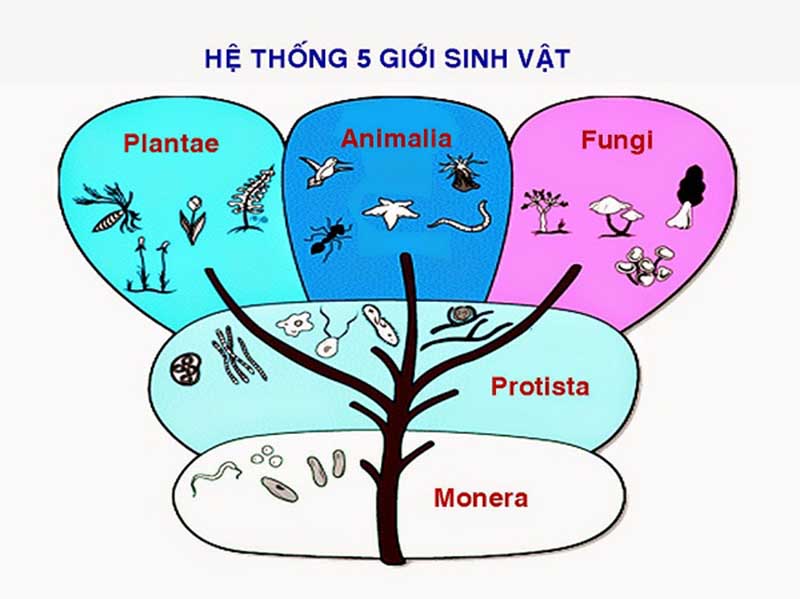 HỆ THỐNG 5 GIỚI SINH VẬT

Plantae

Animalia

Fungi

Protista

Monera